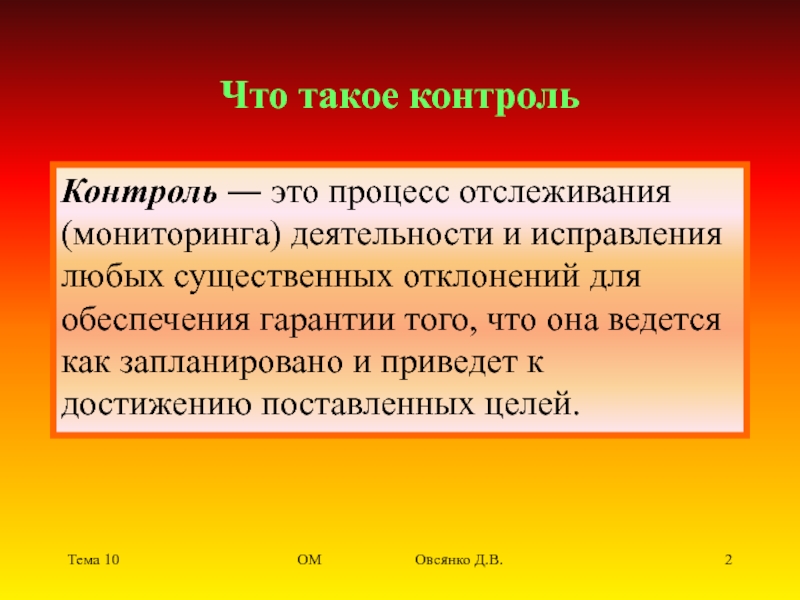 Что такое контроль

Контроль — это процесс отслеживания (мониторинга) деятельности и исправления любых существенных отклонений для обеспечения гарантии того, что она ведется как запланировано и приведет к достижению поставленных целей.

Тема 10 ОМ Овсянко Д.В. 2